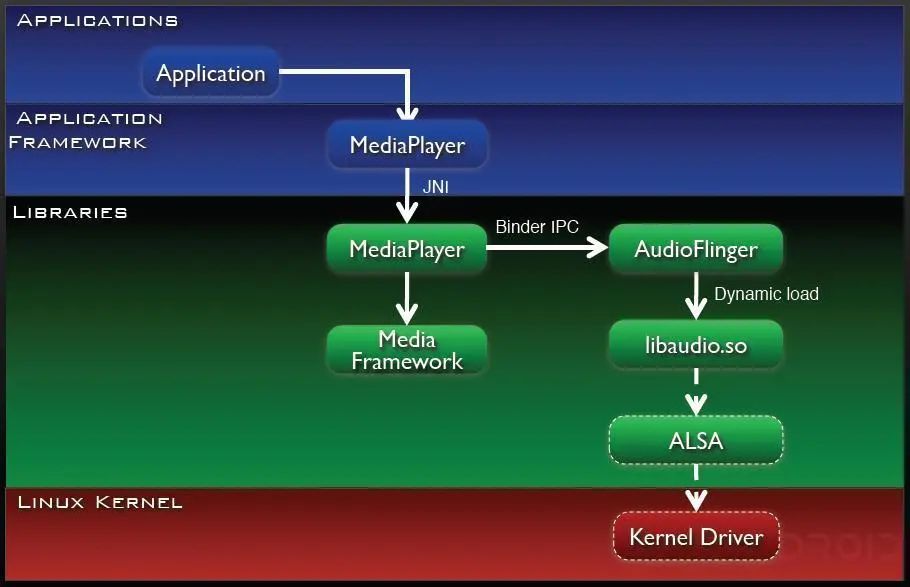 APPLICATIONS

Application

APPLICATION FRAMEWORK

MediaPlayer

JNI

LIBRARIES

MediaPlayer

Binder IPC

AudioFlinger

Dynamic load

Media Framework

libaudio.so

ALSA

LINUX KERNEL

Kernel Driver